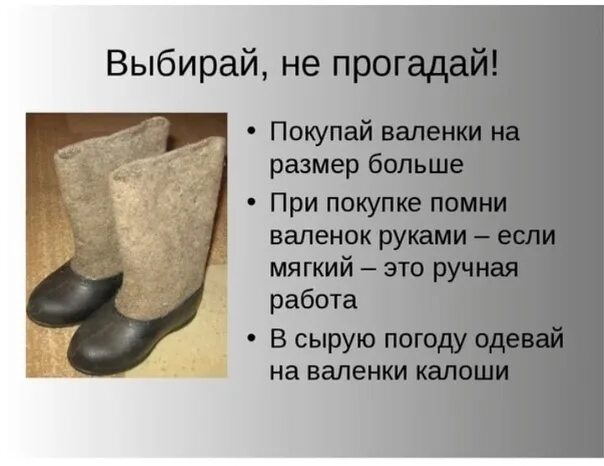 Выбирай, не прогадай!

• Покупай валенки на размер больше
• При покупке помни валенок руками – если мягкий – это ручная работа
• В сырую погоду одевай на валенки калоши